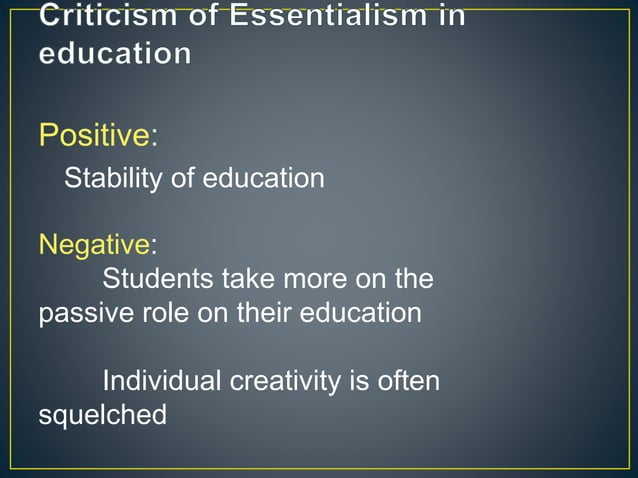 Criticism of Essentialism in education

Positive:
Stability of education

Negative:
Students take more on the passive role on their education

Individual creativity is often squelched